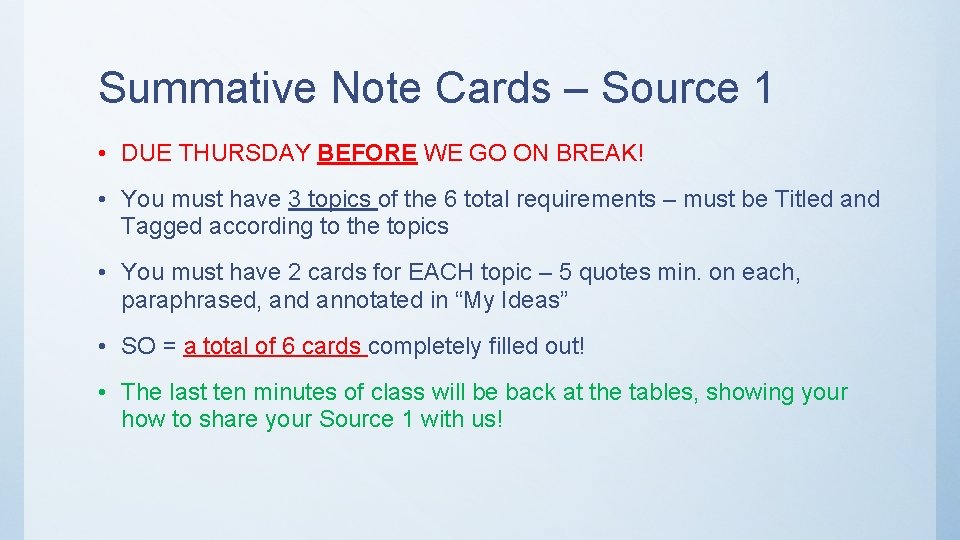 Summative Note Cards – Source 1

• DUE THURSDAY BEFORE WE GO ON BREAK!

• You must have 3 topics of the 6 total requirements – must be Titled and Tagged according to the topics

• You must have 2 cards for EACH topic – 5 quotes min. on each, paraphrased, and annotated in “My Ideas”

• SO = a total of 6 cards completely filled out!

• The last ten minutes of class will be back at the tables, showing your how to share your Source 1 with us!